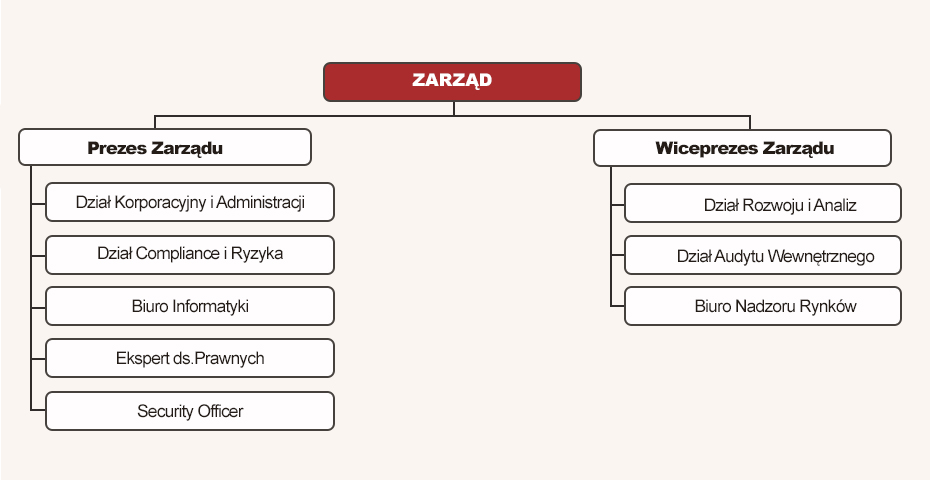 ZARZĄD

Prezes Zarządu

Dział Korporacyjny i Administracji

Dział Compliance i Ryzyka

Biuro Informatyki

Ekspert ds.Prawnych

Security Officer

Wiceprezes Zarządu

Dział Rozwoju i Analiz

Dział Audytu Wewnętrznego

Biuro Nadzoru Rynków